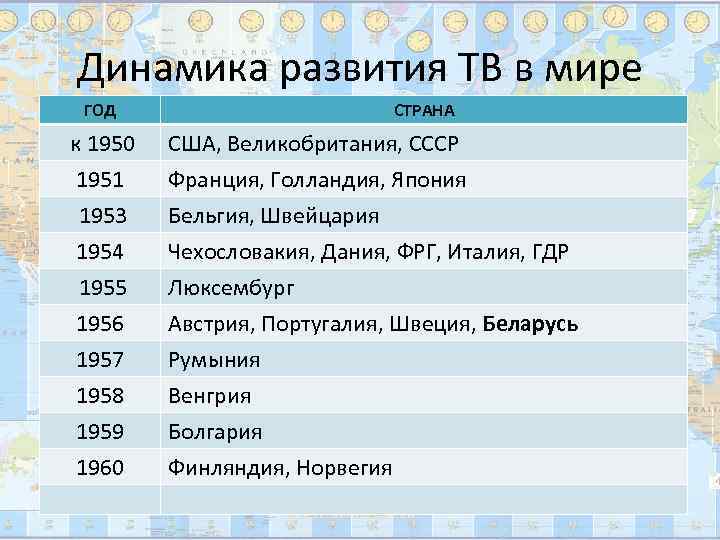 Динамика развития ТВ в мире

| ГОД | СТРАНА |
|---|---|
| к 1950 | США, Великобритания, СССР |
| 1951 | Франция, Голландия, Япония |
| 1953 | Бельгия, Швейцария |
| 1954 | Чехословакия, Дания, ФРГ, Италия, ГДР |
| 1955 | Люксембург |
| 1956 | Австрия, Португалия, Швеция, **Беларусь** |
| 1957 | Румыния |
| 1958 | Венгрия |
| 1959 | Болгария |
| 1960 | Финляндия, Норвегия |
| | |